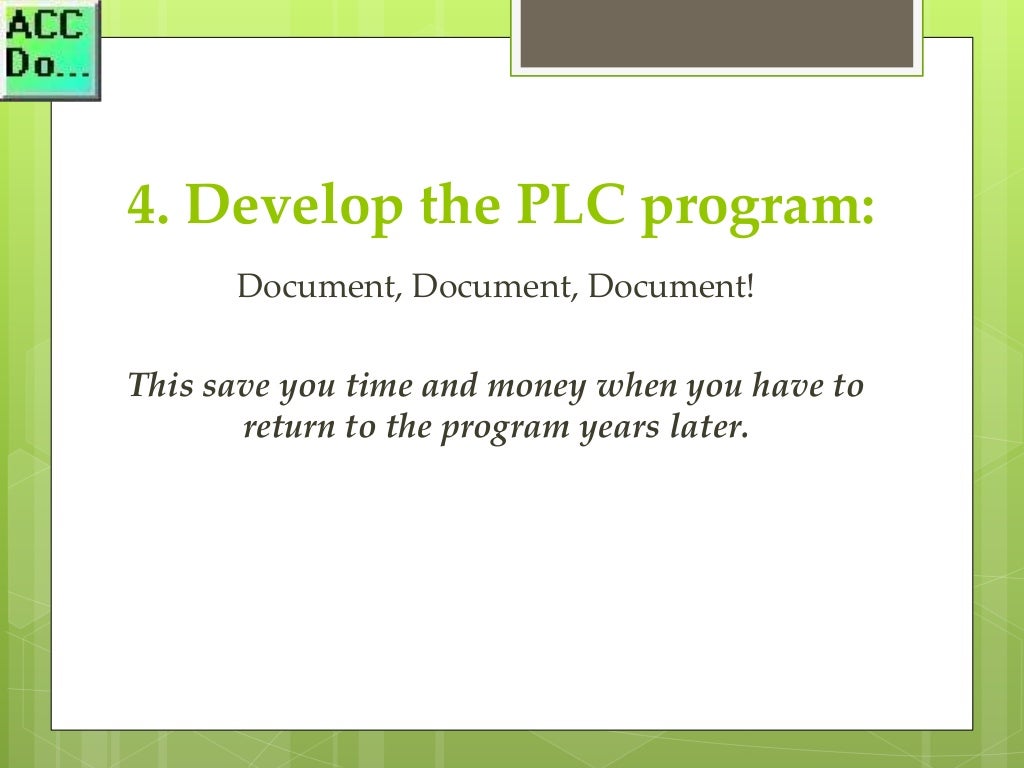 ACC Do...

4. Develop the PLC program:

Document, Document, Document!

This save you time and money when you have to return to the program years later.